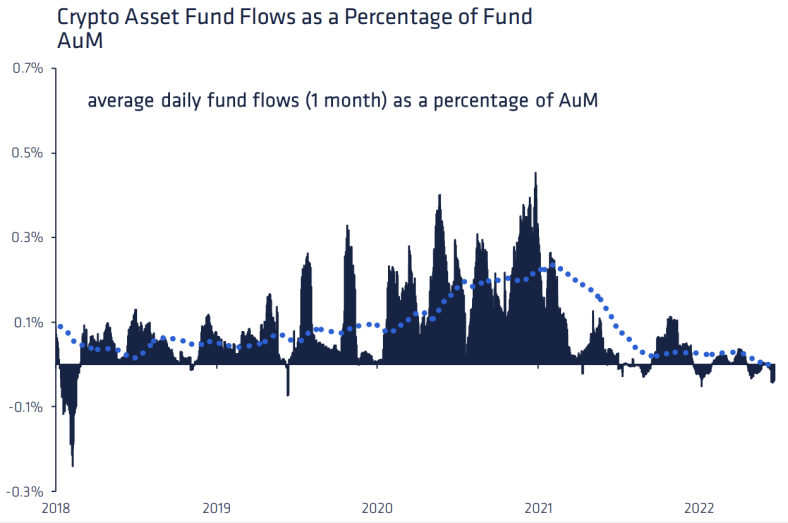 Crypto Asset Fund Flows as a Percentage of Fund AuM

average daily fund flows (1 month) as a percentage of AuM

0.7%
0.5%
0.3%
0.1%
-0.1%
-0.3%

2018
2019
2020
2021
2022